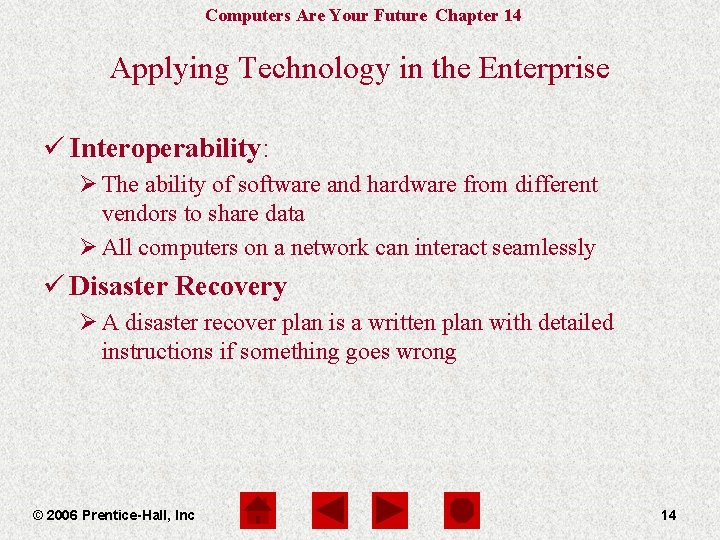 Computers Are Your Future Chapter 14

Applying Technology in the Enterprise

✓ Interoperability:

➢ The ability of software and hardware from different vendors to share data

➢ All computers on a network can interact seamlessly

✓ Disaster Recovery

➢ A disaster recover plan is a written plan with detailed instructions if something goes wrong

© 2006 Prentice-Hall, Inc

14